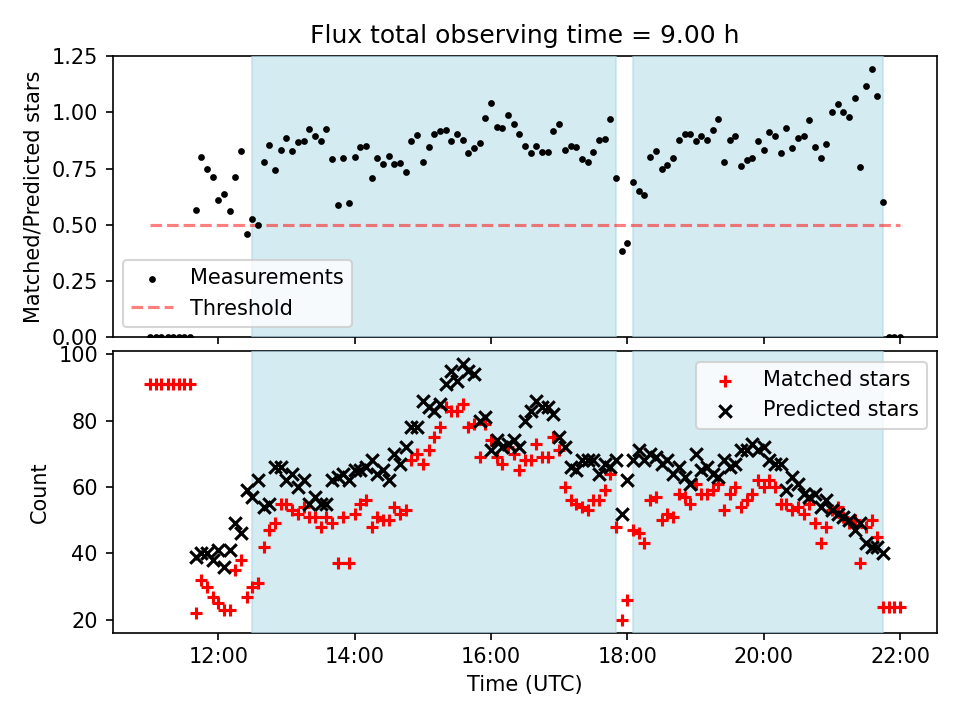 Flux total observing time = 9.00 h

Matched/Predicted stars

1.25
1.00
0.75
0.50
0.25
0.00

Measurements
Threshold

Count

100
80
60
40
20

Matched stars
Predicted stars

12:00
14:00
16:00
18:00
20:00
22:00

Time (UTC)